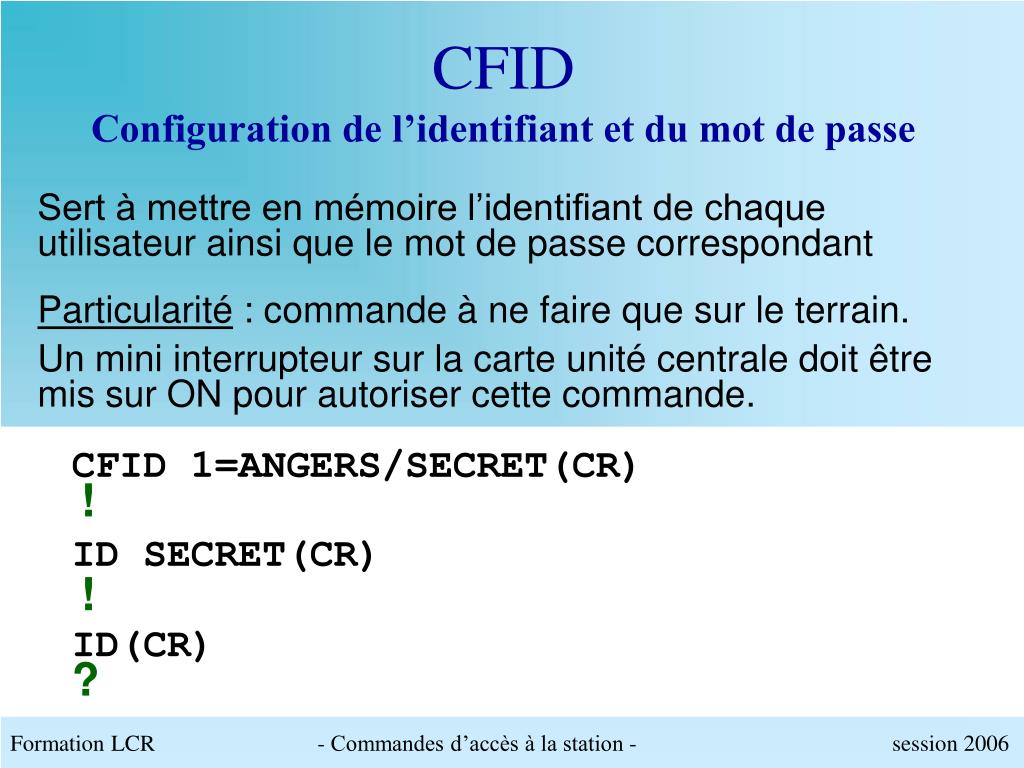 CFID
Configuration de l’identifiant et du mot de passe

Sert à mettre en mémoire l’identifiant de chaque utilisateur ainsi que le mot de passe correspondant

Particularité : commande à ne faire que sur le terrain.

Un mini interrupteur sur la carte unité centrale doit être mis sur ON pour autoriser cette commande.

CFID 1=ANGERS/SECRET(CR)
!
ID SECRET(CR)
!
ID(CR)
?

Formation LCR - Commandes d’accès à la station - session 2006